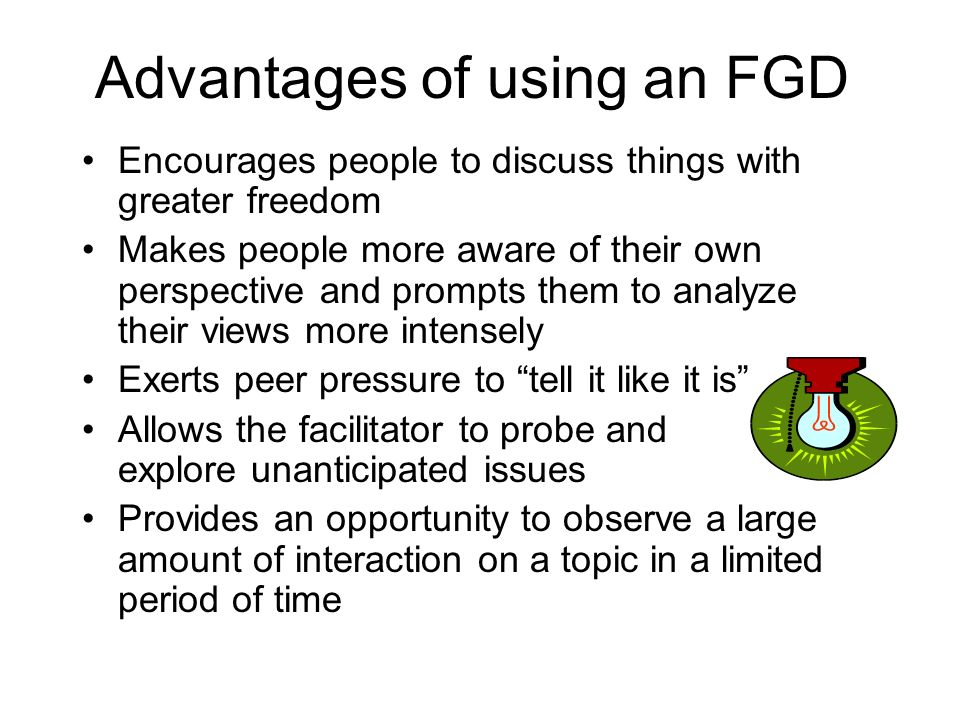 Advantages of using an FGD

• Encourages people to discuss things with greater freedom
• Makes people more aware of their own perspective and prompts them to analyze their views more intensely
• Exerts peer pressure to “tell it like it is”
• Allows the facilitator to probe and explore unanticipated issues
• Provides an opportunity to observe a large amount of interaction on a topic in a limited period of time